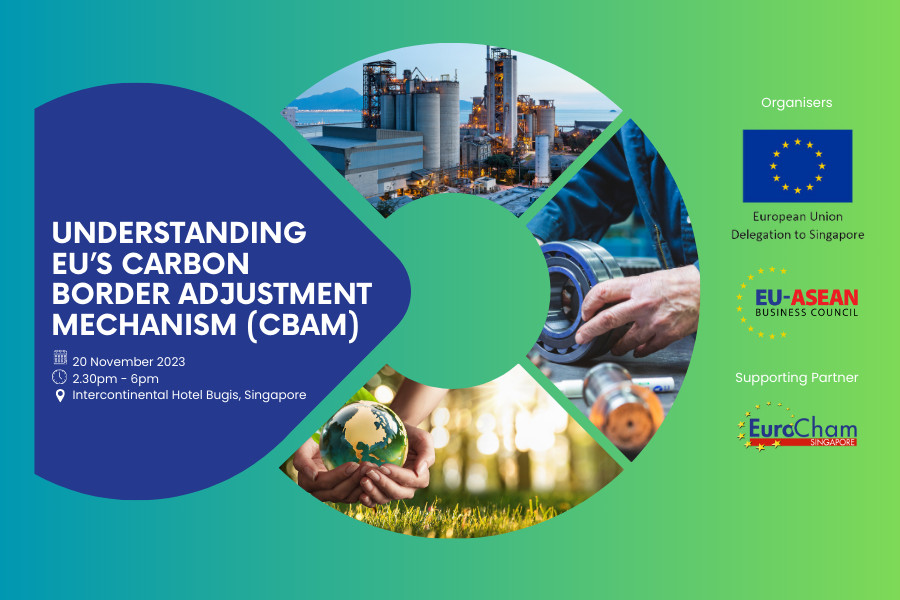 UNDERSTANDING EU'S CARBON BORDER ADJUSTMENT MECHANISM (CBAM)

20 November 2023
2.30pm - 6pm
Intercontinental Hotel Bugis, Singapore

Organisers

European Union
Delegation to Singapore

EU-ASEAN
BUSINESS COUNCIL

Supporting Partner

EuroCham
SINGAPORE